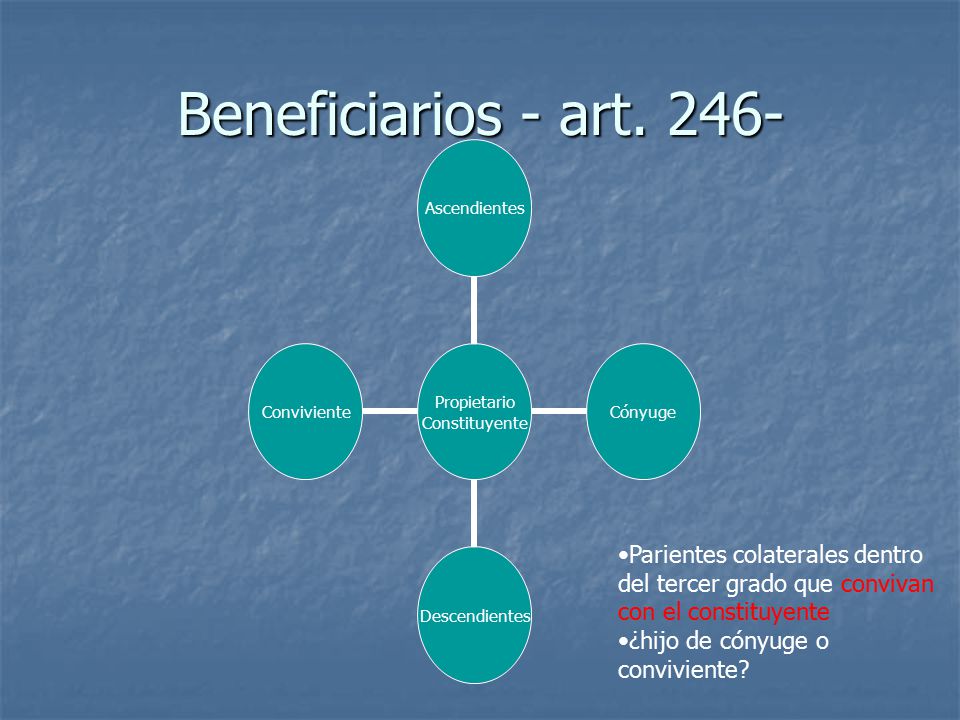 Beneficiarios - art. 246-

Ascendientes

Conviviente

Propietario Constituyente

Cónyuge

Descendientes

•Parientes colaterales dentro del tercer grado que convivan con el constituyente
•¿hijo de cónyuge o conviviente?